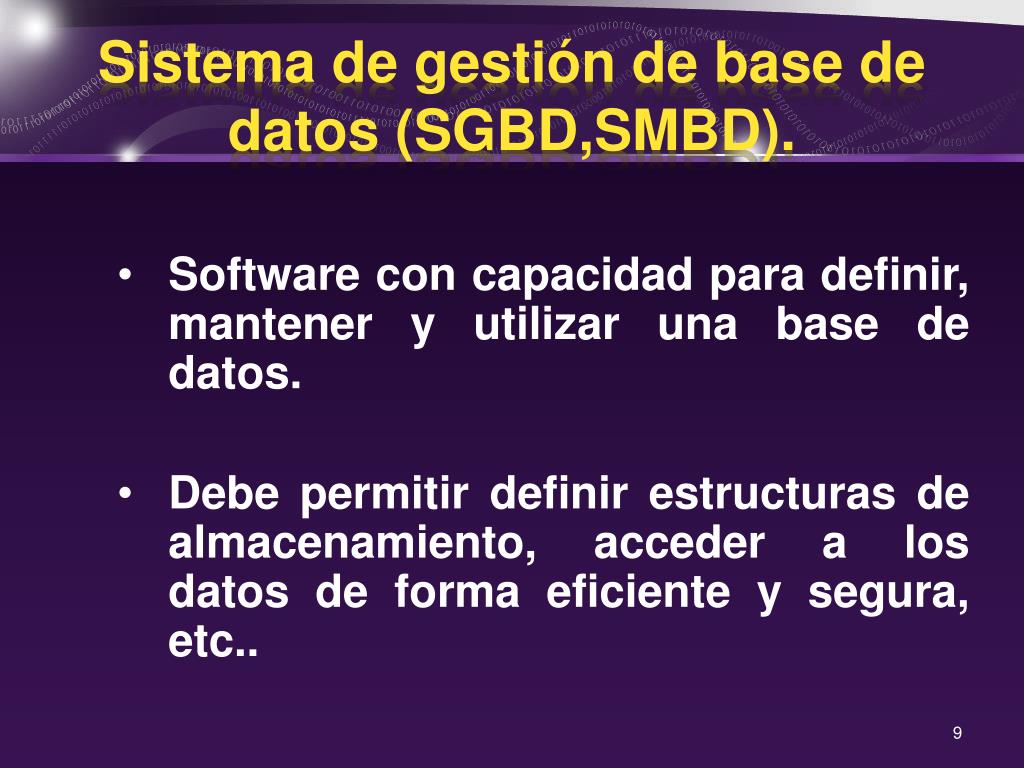 Sistema de gestión de base de datos (SGBD,SMBD).

• Software con capacidad para definir, mantener y utilizar una base de datos.

• Debe permitir definir estructuras de almacenamiento, acceder a los datos de forma eficiente y segura, etc..

9